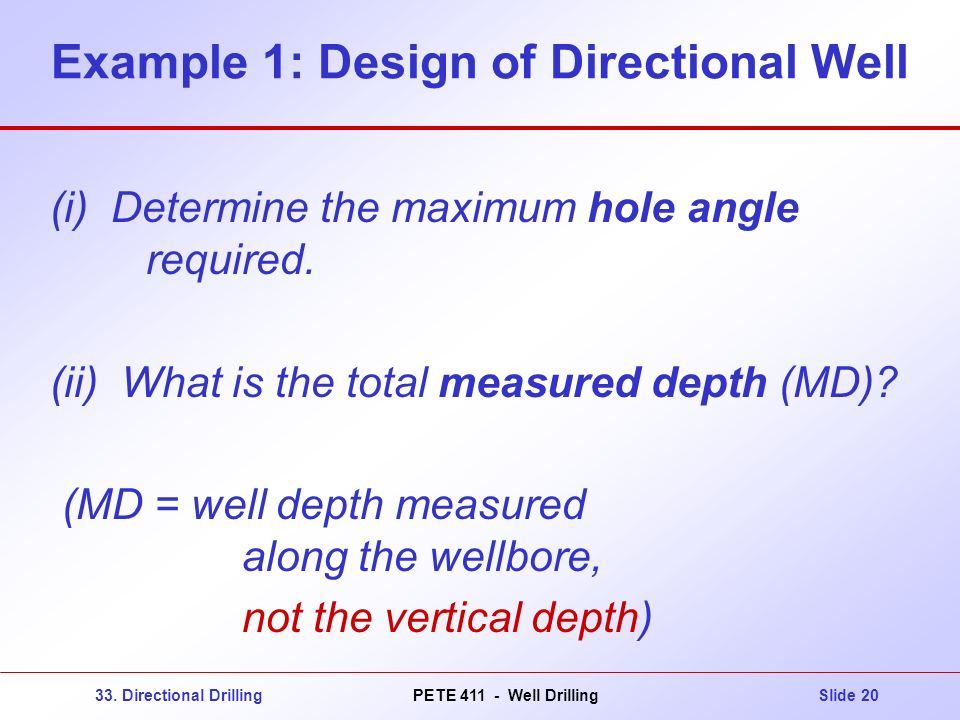 Example 1: Design of Directional Well

(i) Determine the maximum hole angle required.

(ii) What is the total measured depth (MD)?

(MD = well depth measured along the wellbore, not the vertical depth)

33. Directional Drilling PETE 411 - Well Drilling Slide 20